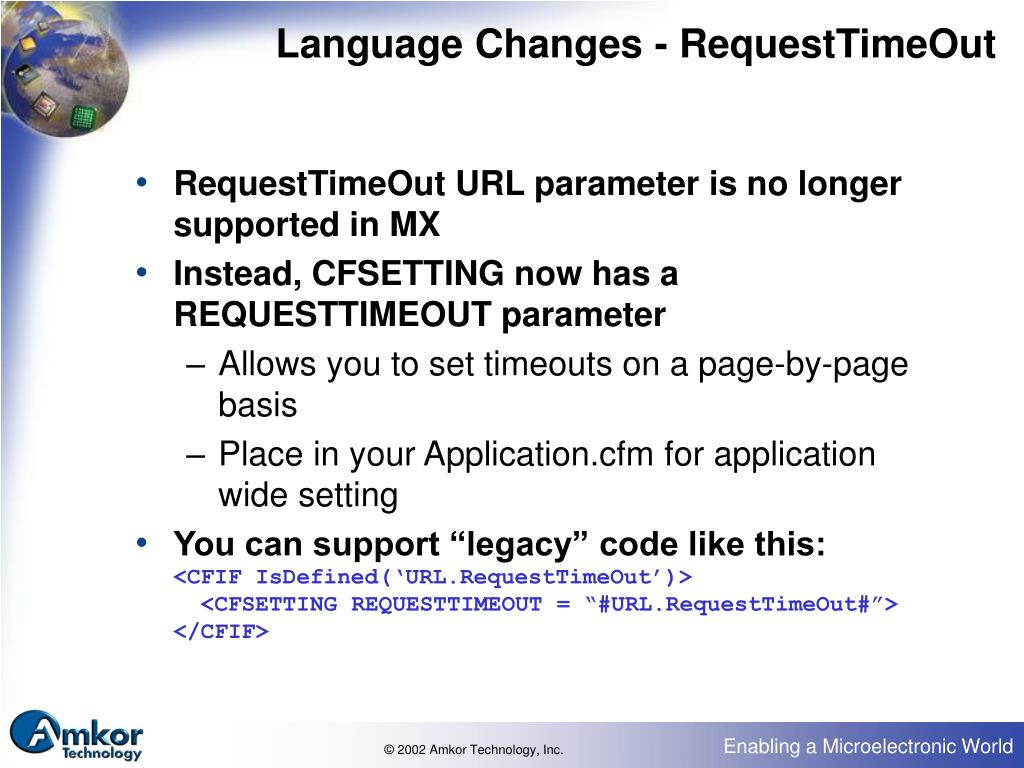 Language Changes - RequestTimeOut

• RequestTimeOut URL parameter is no longer supported in MX
• Instead, CFSETTING now has a REQUESTTIMEOUT parameter
– Allows you to set timeouts on a page-by-page basis
– Place in your Application.cfm for application wide setting
• You can support “legacy” code like this:
<CFIF IsDefined(‘URL.RequestTimeOut’)>
<CFSETTING REQUESTTIMEOUT = “#URL.RequestTimeOut#”>
</CFIF>

Amkor Technology

© 2002 Amkor Technology, Inc.

Enabling a Microelectronic World